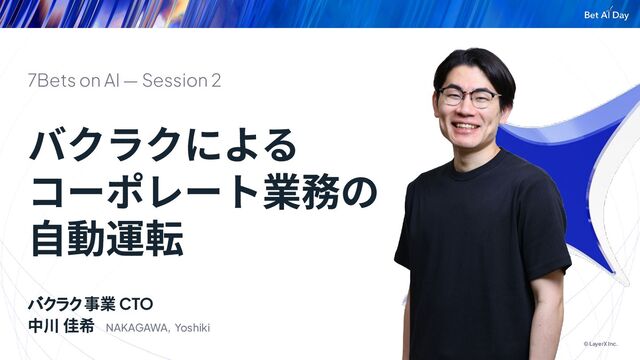 Bet AI Day

7Bets on AI — Session 2

バクラクによる
コーポレート業務の
自動運転

バクラク事業 CTO
中川 佳希 NAKAGAWA, Yoshiki

© LayerX Inc.